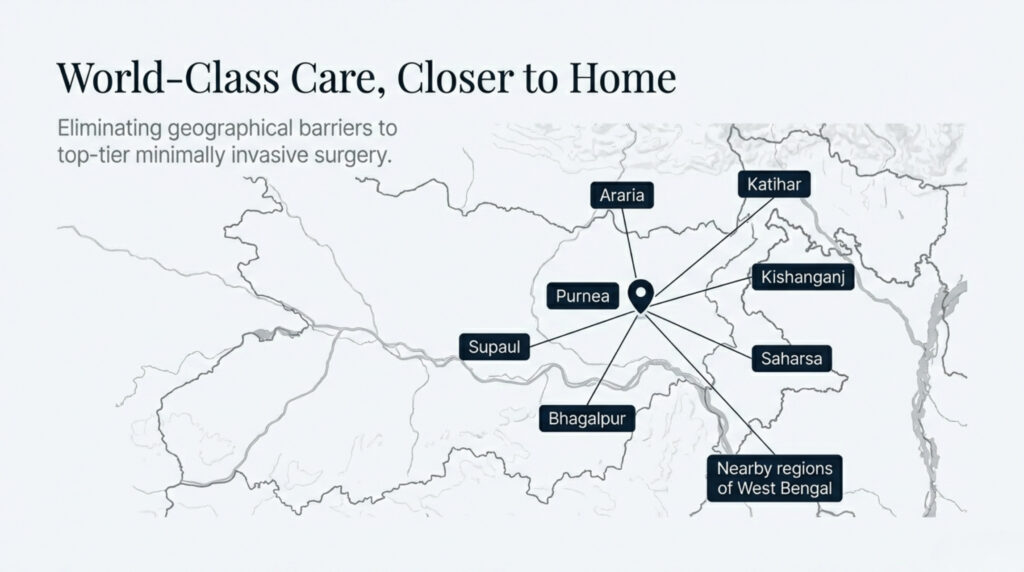 World-Class Care, Closer to Home

Eliminating geographical barriers to top-tier minimally invasive surgery.

Araria

Katihar

Purnea

Kishanganj

Supaul

Saharsa

Bhagalpur

Nearby regions of West Bengal